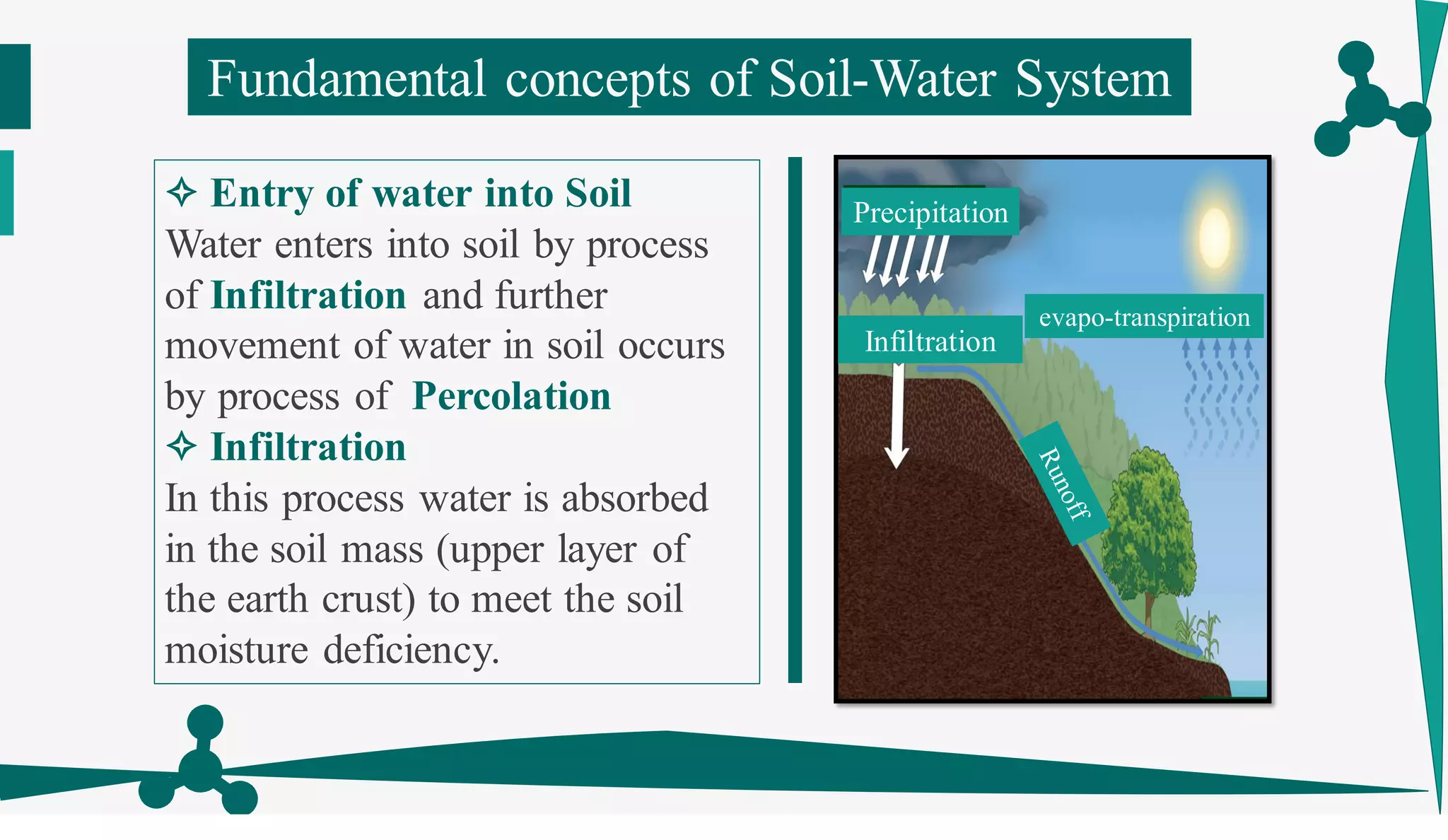 Fundamental concepts of Soil-Water System

✧ Entry of water into Soil
Water enters into soil by process of Infiltration and further movement of water in soil occurs by process of Percolation

✧ Infiltration
In this process water is absorbed in the soil mass (upper layer of the earth crust) to meet the soil moisture deficiency.

Precipitation
evapo-transpiration
Infiltration
Runoff